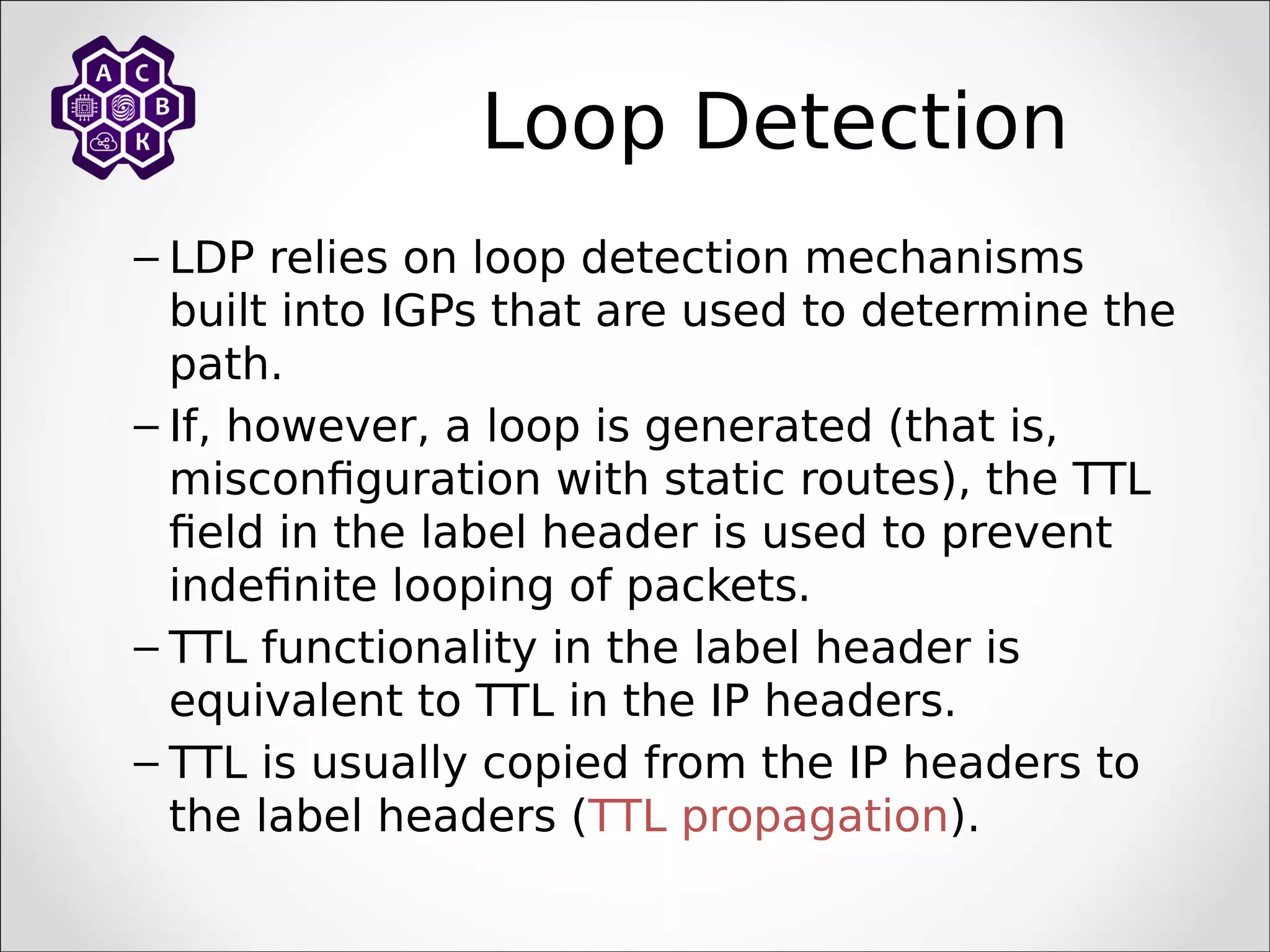 А С
В
К

Loop Detection

– LDP relies on loop detection mechanisms built into IGPs that are used to determine the path.

– If, however, a loop is generated (that is, misconfiguration with static routes), the TTL field in the label header is used to prevent indefinite looping of packets.

– TTL functionality in the label header is equivalent to TTL in the IP headers.

– TTL is usually copied from the IP headers to the label headers (TTL propagation).